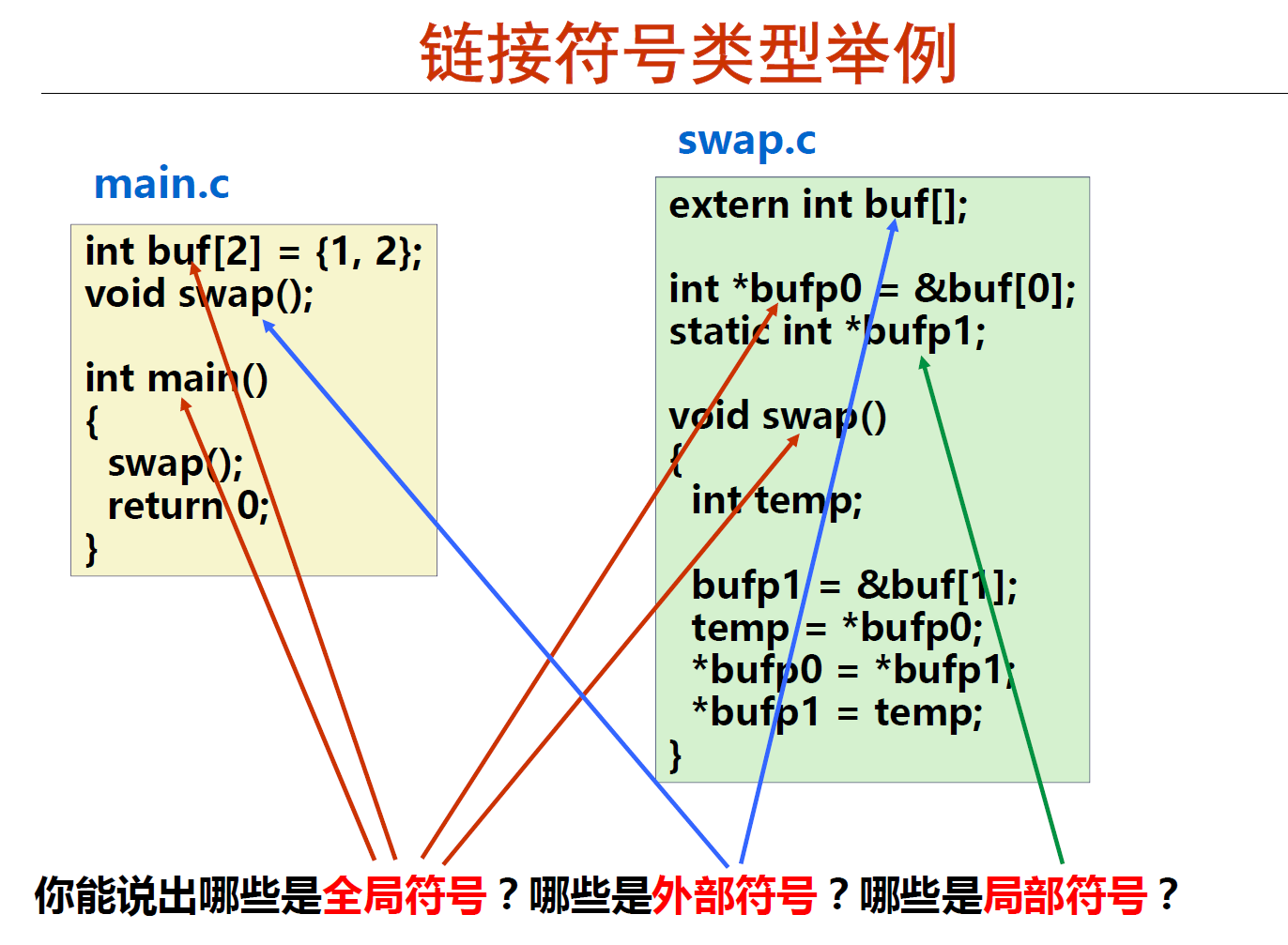 链接符号类型举例

main.c

int buf[2] = {1, 2};
void swap();

int main()
{
  swap();
  return 0;
}

swap.c

extern int buf[];

int *bufp0 = &buf[0];
static int *bufp1;

void swap()
{
  int temp;

  bufp1 = &buf[1];
  temp = *bufp0;
  *bufp0 = *bufp1;
  *bufp1 = temp;
}

你能说出哪些是全局符号？哪些是外部符号？哪些是局部符号？